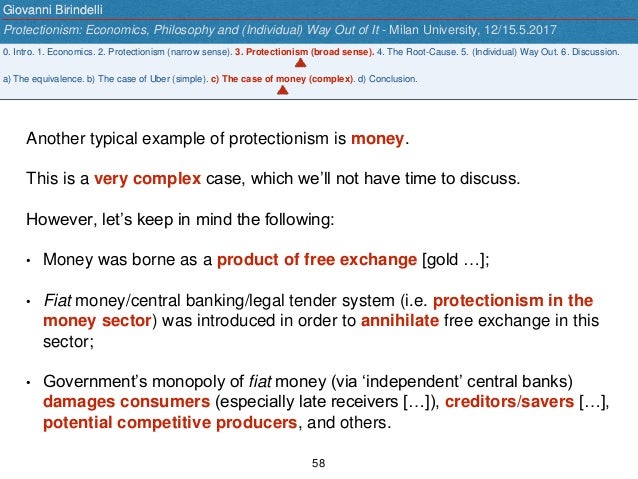 Giovanni Birindelli

Protectionism: Economics, Philosophy and (Individual) Way Out of It - Milan University, 12/15.5.2017

0. Intro. 1. Economics. 2. Protectionism (narrow sense). 3. Protectionism (broad sense). 4. The Root-Cause. 5. (Individual) Way Out. 6. Discussion.

a) The equivalence. b) The case of Uber (simple). c) The case of money (complex). d) Conclusion.

Another typical example of protectionism is money.

This is a very complex case, which we'll not have time to discuss.

However, let's keep in mind the following:

• Money was borne as a product of free exchange [gold …];

• Fiat money/central banking/legal tender system (i.e. protectionism in the money sector) was introduced in order to annihilate free exchange in this sector;

• Government's monopoly of fiat money (via 'independent' central banks) damages consumers (especially late receivers […]), creditors/savers […], potential competitive producers, and others.

58